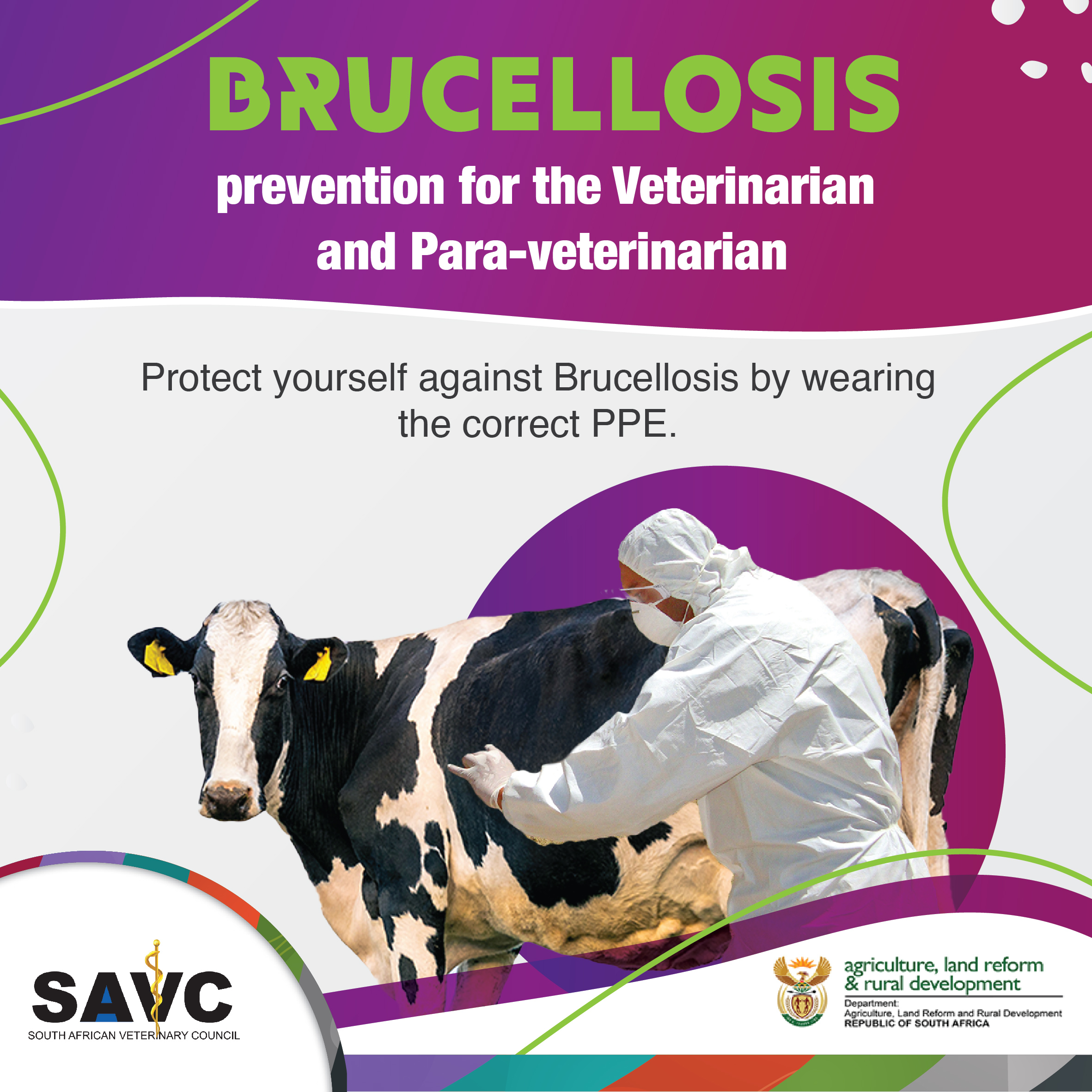 BRUCELLOSIS

prevention for the Veterinarian and Para-veterinarian

Protect yourself against Brucellosis by wearing the correct PPE.

SAVC
SOUTH AFRICAN VETERINARY COUNCIL

agriculture, land reform & rural development
Department:
Agriculture, Land Reform and Rural Development
REPUBLIC OF SOUTH AFRICA